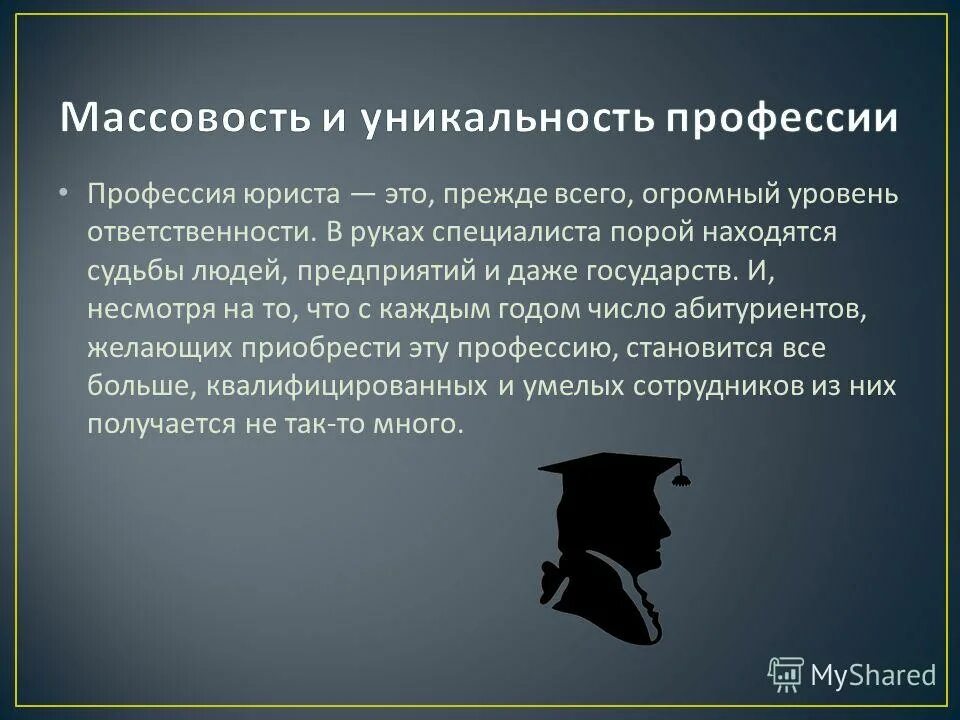 Массовость и уникальность профессии

• Профессия юриста — это, прежде всего, огромный уровень ответственности. В руках специалиста порой находятся судьбы людей, предприятий и даже государств. И, несмотря на то, что с каждым годом число абитуриентов, желающих приобрести эту профессию, становится все больше, квалифицированных и умелых сотрудников из них получается не так-то много.

MyShared